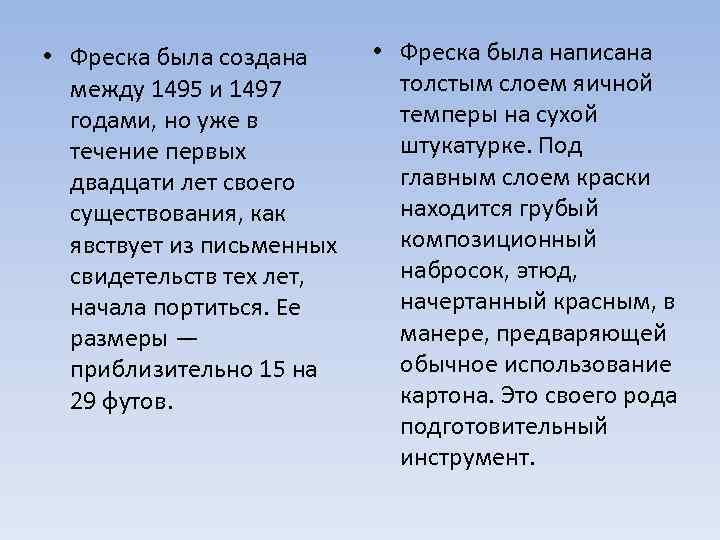 • Фреска была создана между 1495 и 1497 годами, но уже в течение первых двадцати лет своего существования, как явствует из письменных свидетельств тех лет, начала портиться. Ее размеры — приблизительно 15 на 29 футов.

• Фреска была написана толстым слоем яичной темперы на сухой штукатурке. Под главным слоем краски находится грубый композиционный набросок, этюд, начертанный красным, в манере, предваряющей обычное использование картона. Это своего рода подготовительный инструмент.